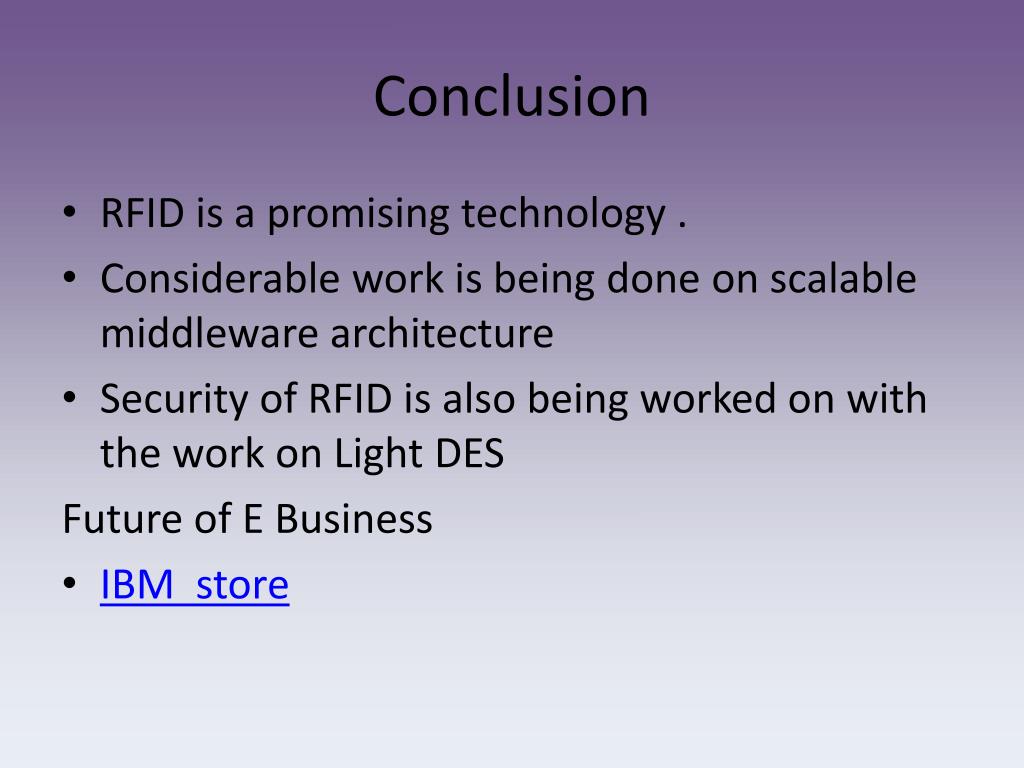 Conclusion

• RFID is a promising technology .
• Considerable work is being done on scalable middleware architecture
• Security of RFID is also being worked on with the work on Light DES

Future of E Business

• IBM store